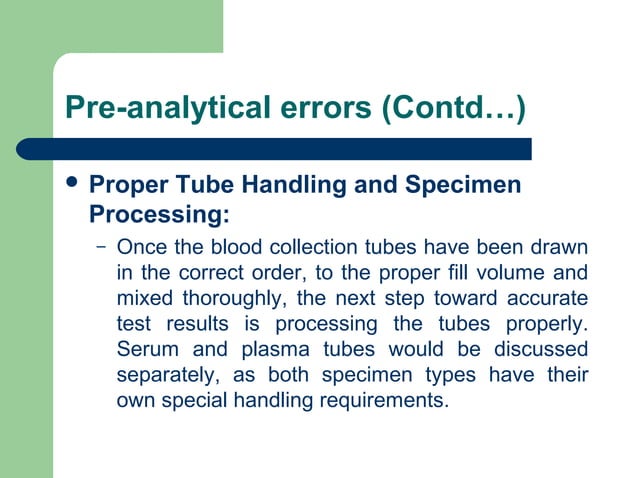 Pre-analytical errors (Contd…)

• Proper Tube Handling and Specimen Processing:

– Once the blood collection tubes have been drawn in the correct order, to the proper fill volume and mixed thoroughly, the next step toward accurate test results is processing the tubes properly. Serum and plasma tubes would be discussed separately, as both specimen types have their own special handling requirements.